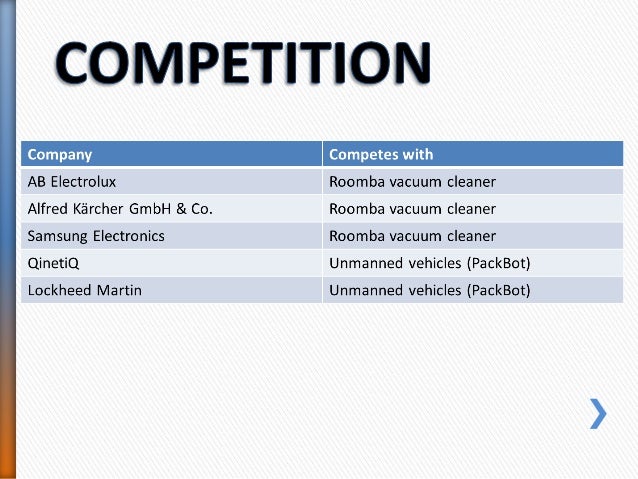 COMPETITION

| Company | Competes with |
|---|---|
| AB Electrolux | Roomba vacuum cleaner |
| Alfred Kärcher GmbH & Co. | Roomba vacuum cleaner |
| Samsung Electronics | Roomba vacuum cleaner |
| QinetiQ | Unmanned vehicles (PackBot) |
| Lockheed Martin | Unmanned vehicles (PackBot) |